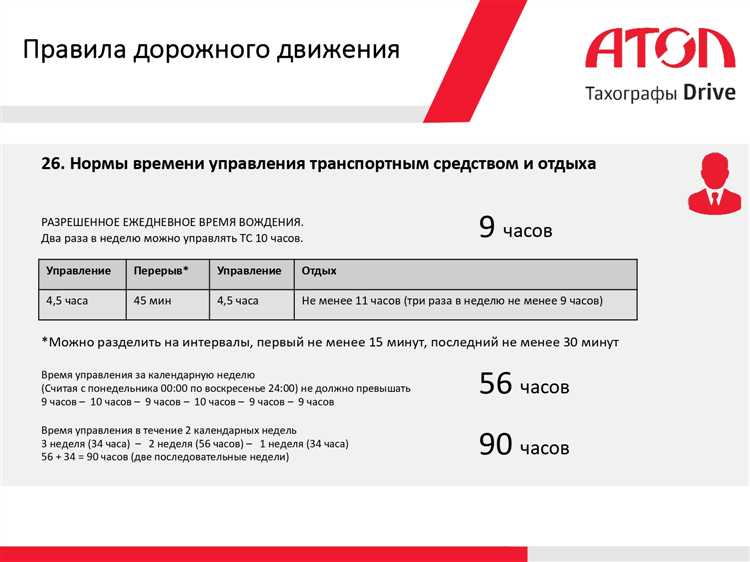 Правила дорожного движения

АТОЛ
Тахографы Drive

26. Нормы времени управления транспортным средством и отдыха

РАЗРЕШЕННОЕ ЕЖЕДНЕВНОЕ ВРЕМЯ ВОЖДЕНИЯ.
Два раза в неделю можно управлять ТС 10 часов.

9 часов

| Управление | Перерыв* | Управление | Отдых |
|---|---|---|---|
| 4,5 часа | 45 мин | 4,5 часа | Не менее 11 часов (три раза в неделю не менее 9 часов) |

*Можно разделить на интервалы, первый не менее 15 минут, последний не менее 30 минут

Время управления за календарную неделю
(Считая с понедельника 00:00 по воскресенье 24:00) не должно превышать
9 часов – 10 часов – 9 часов – 10 часов – 9 часов – 9 часов

56 часов

Время управления в течение 2 календарных недель
3 неделя (34 часа) – 2 неделя (56 часов) – 1 неделя (34 часа)
56 + 34 = 90 часов (две последовательные недели)

90 часов